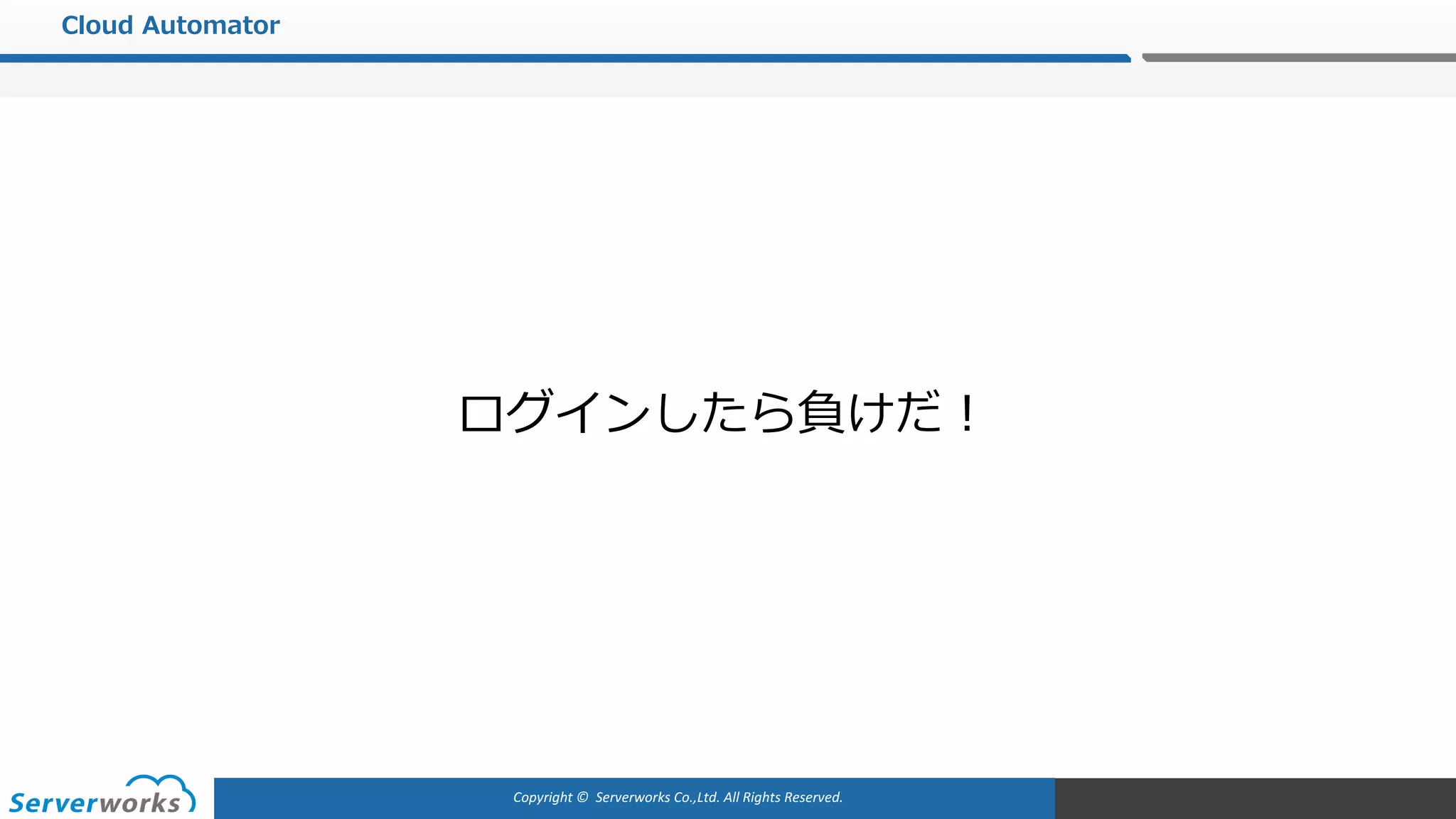 Cloud Automator

ログインしたら負けだ！

Serverworks

Copyright © Serverworks Co.,Ltd. All Rights Reserved.